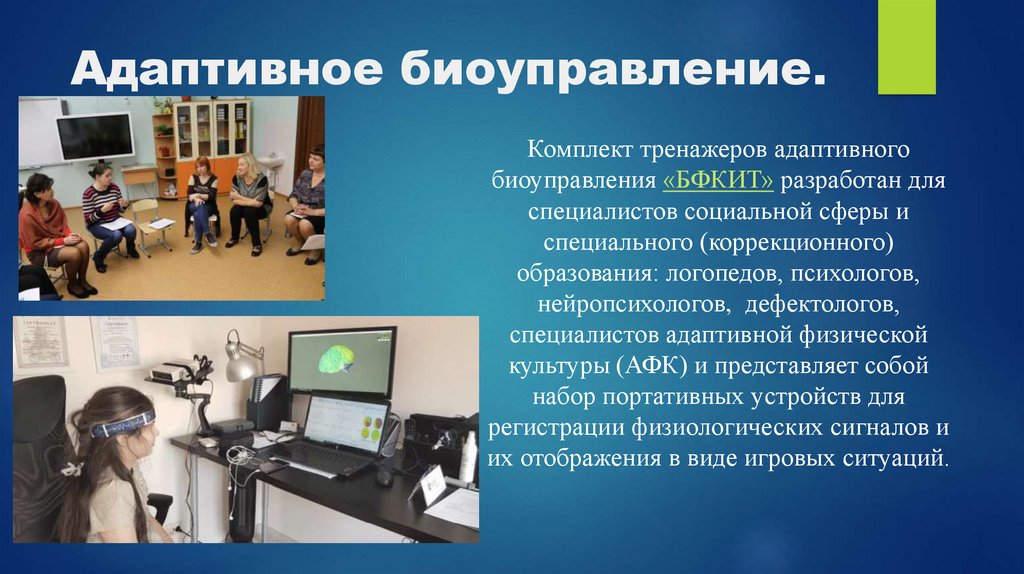 Адаптивное биоуправление.

Комплект тренажеров адаптивного биоуправления «БФКИТ» разработан для специалистов социальной сферы и специального (коррекционного) образования: логопедов, психологов, нейропсихологов, дефектологов, специалистов адаптивной физической культуры (АФК) и представляет собой набор портативных устройств для регистрации физиологических сигналов и их отображения в виде игровых ситуаций.